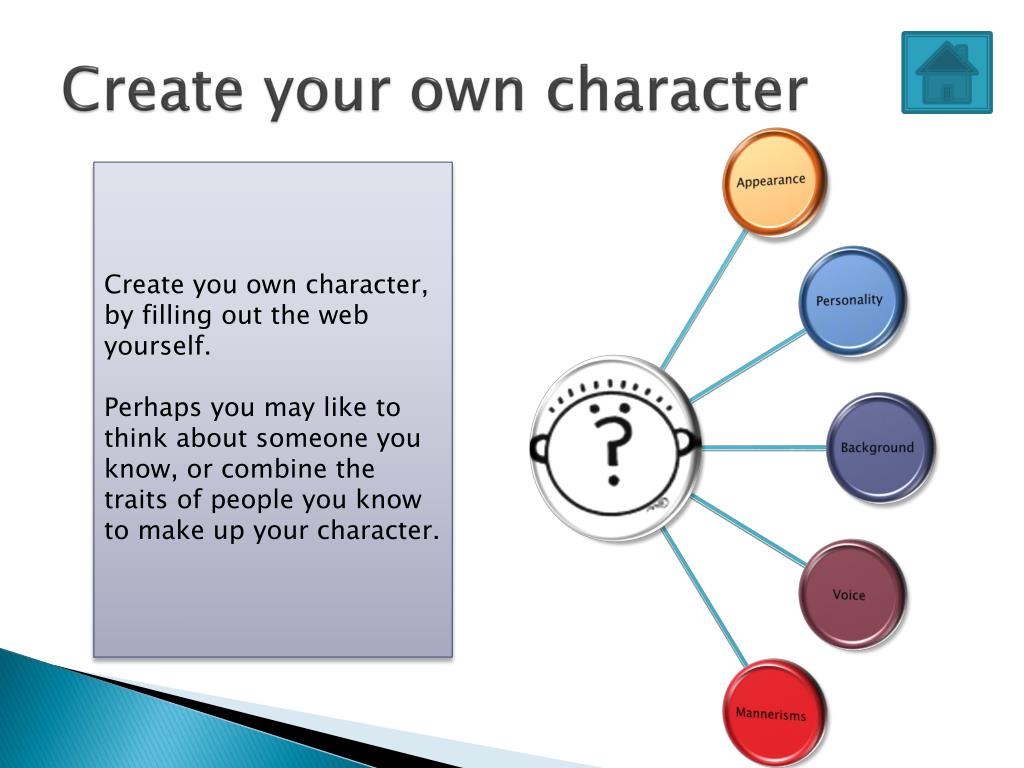 Create your own character

Create you own character, by filling out the web yourself.

Perhaps you may like to think about someone you know, or combine the traits of people you know to make up your character.

?

Appearance

Personality

Background

Voice

Mannerisms